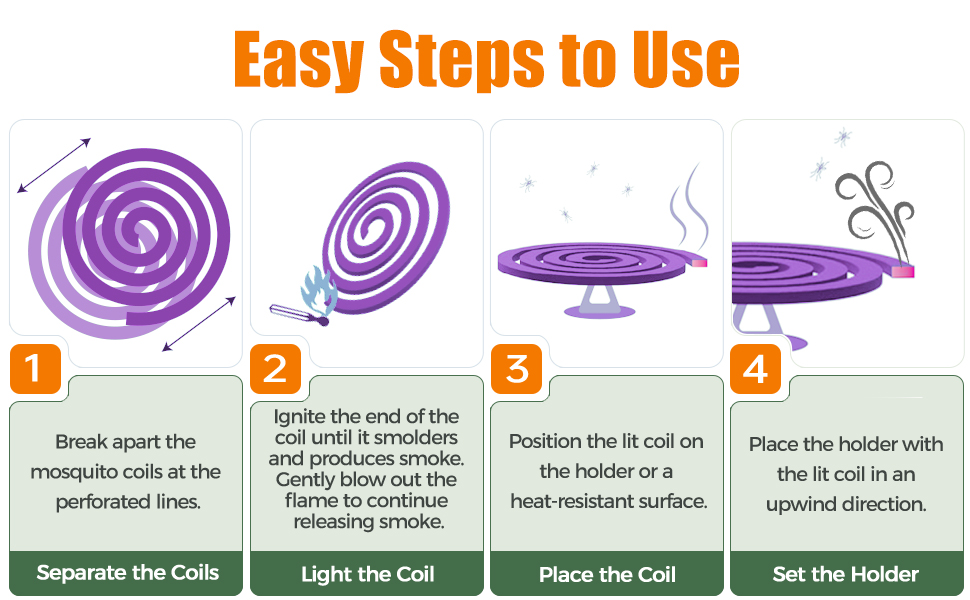 Easy Steps to Use

1

Break apart the mosquito coils at the perforated lines.

Separate the Coils

2

Ignite the end of the coil until it smolders and produces smoke. Gently blow out the flame to continue releasing smoke.

Light the Coil

3

Position the lit coil on the holder or a heat-resistant surface.

Place the Coil

4

Place the holder with the lit coil in an upwind direction.

Set the Holder